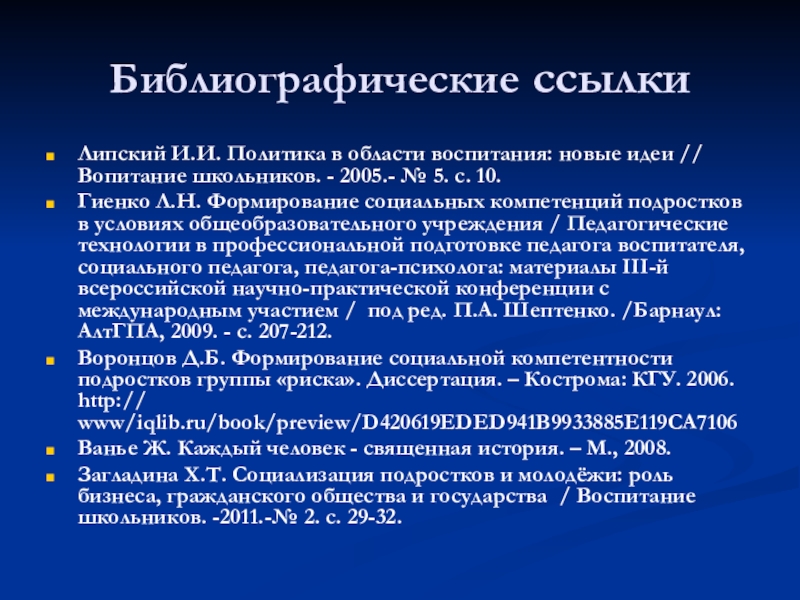 Библиографические ссылки

Липский И.И. Политика в области воспитания: новые идеи // Вопитание школьников. - 2005.- № 5. с. 10.

Гиенко Л.Н. Формирование социальных компетенций подростков в условиях общеобразовательного учреждения / Педагогические технологии в профессиональной подготовке педагога воспитателя, социального педагога, педагога-психолога: материалы III-й всероссийской научно-практической конференции с международным участием / под ред. П.А. Шептенко. /Барнаул: АлтГПА, 2009. - с. 207-212.

Воронцов Д.Б. Формирование социальной компетентности подростков группы «риска». Диссертация. – Кострома: КГУ. 2006. http:// www/iqlib.ru/book/preview/D420619EDED941B9933885E119CA7106

Ванье Ж. Каждый человек - священная история. – М., 2008.

Загладина Х.Т. Социализация подростков и молодёжи: роль бизнеса, гражданского общества и государства / Воспитание школьников. -2011.-№ 2. с. 29-32.